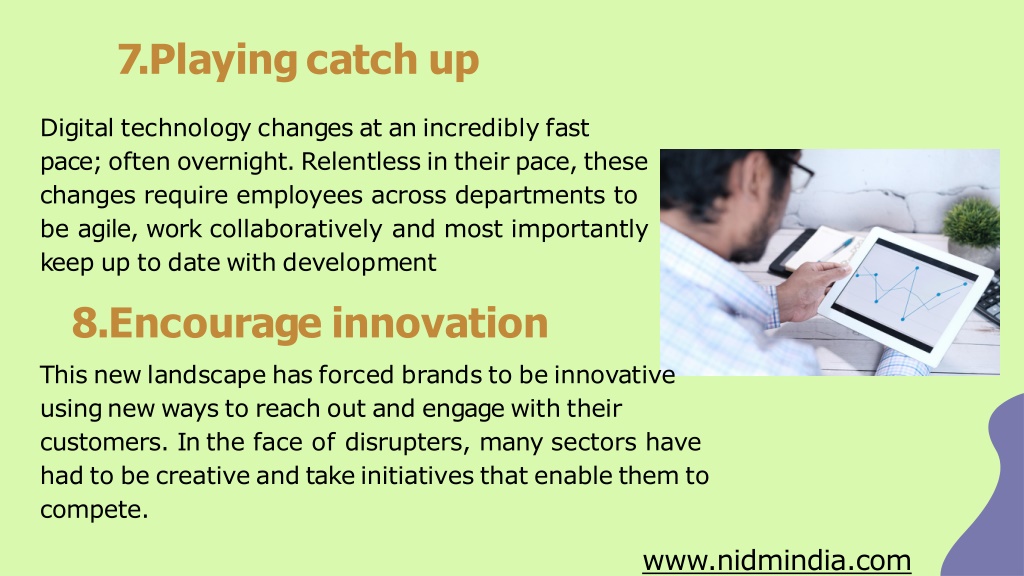 7.Playing catch up

Digital technology changes at an incredibly fast pace; often overnight. Relentless in their pace, these changes require employees across departments to be agile, work collaboratively and most importantly keep up to date with development

8.Encourage innovation

This new landscape has forced brands to be innovative using new ways to reach out and engage with their customers. In the face of disrupters, many sectors have had to be creative and take initiatives that enable them to compete.

www.nidmindia.com